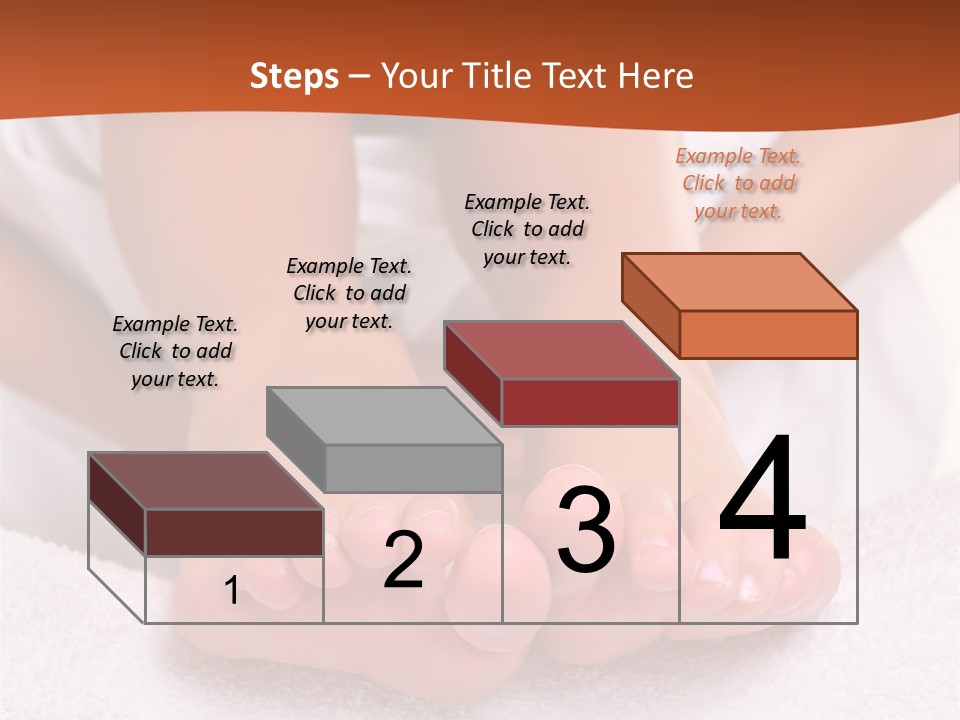 Steps – Your Title Text Here

Example Text. Click to add your text.

Example Text. Click to add your text.

Example Text. Click to add your text.

Example Text. Click to add your text.

1

2

3

4